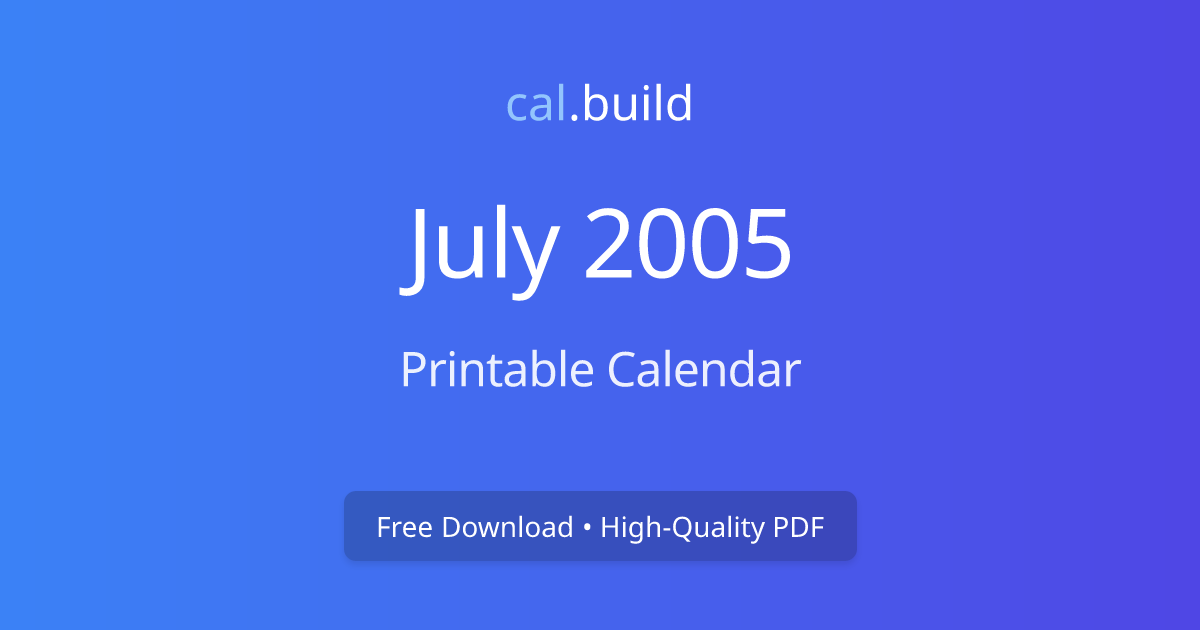 cal.build

July 2005

Printable Calendar

Free Download • High-Quality PDF